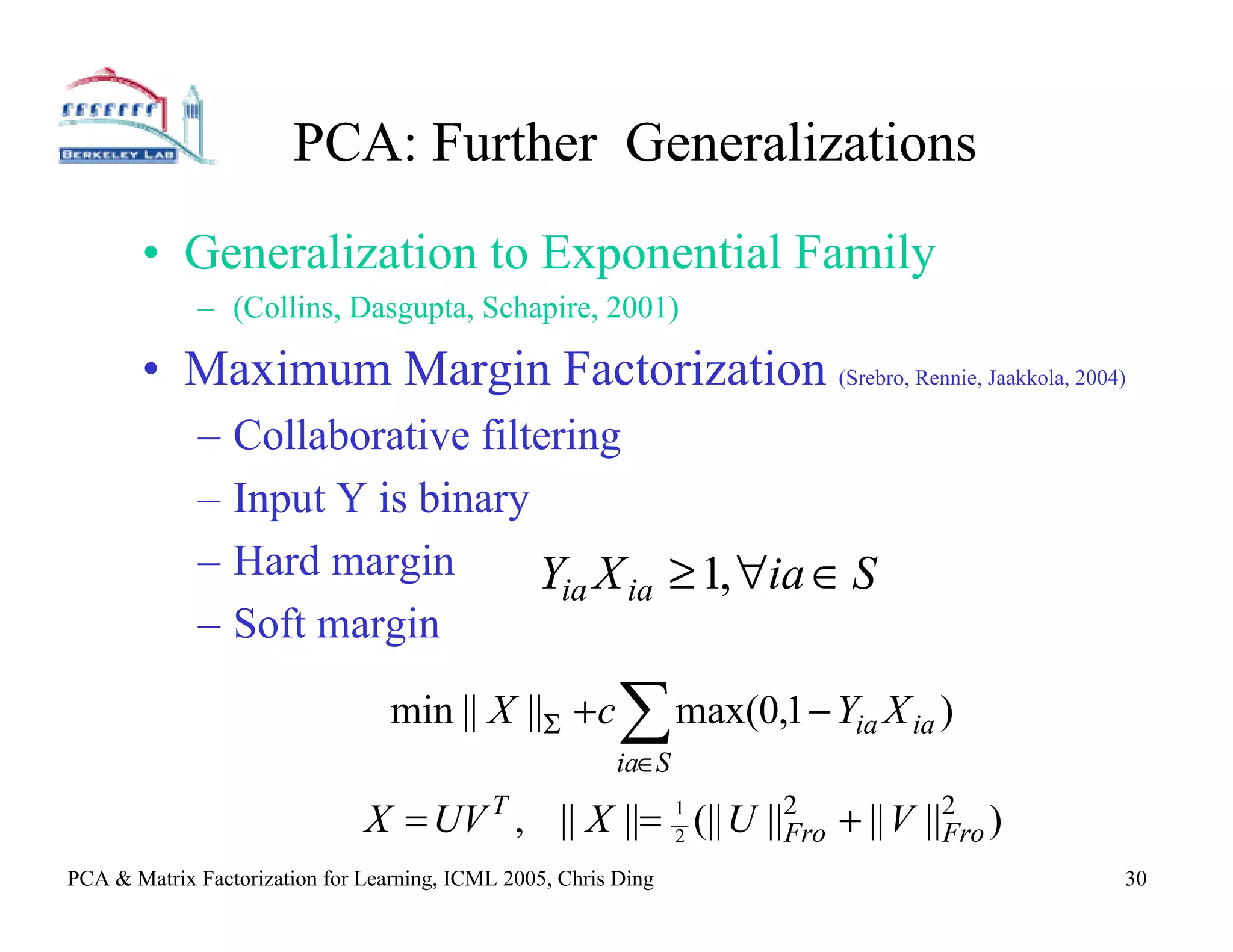 BERKELEY LAB

PCA: Further Generalizations

• Generalization to Exponential Family
– (Collins, Dasgupta, Schapire, 2001)

• Maximum Margin Factorization (Srebro, Rennie, Jaakkola, 2004)
– Collaborative filtering
– Input Y is binary
– Hard margin $Y_{ia}X_{ia} \geq 1, \forall ia \in S$
– Soft margin

$\min \| X \|_{\Sigma} + c \sum_{ia \in S} \max(0, 1 - Y_{ia}X_{ia})$

$X = UV^T, \quad \| X \| = \frac{1}{2}(\| U \|_{Fro}^2 + \| V \|_{Fro}^2)$

PCA & Matrix Factorization for Learning, ICML 2005, Chris Ding 30